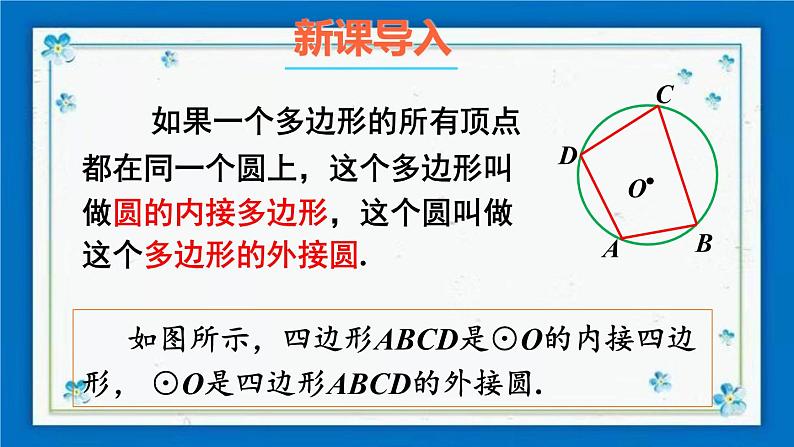 新课导入

如果一个多边形的所有顶点都在同一个圆上，这个多边形叫做圆的内接多边形，这个圆叫做这个多边形的外接圆.

C
D
O
A
B

如图所示，四边形$ABCD$是$\odot O$的内接四边形，$\odot O$是四边形$ABCD$的外接圆.